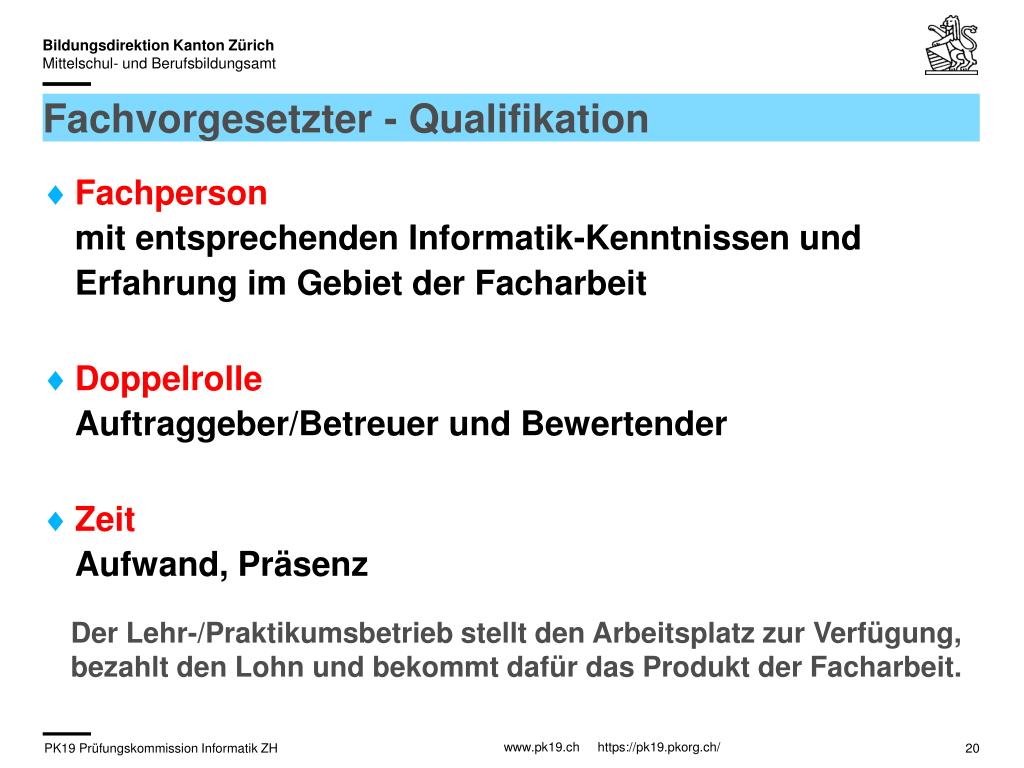 Bildungsdirektion Kanton Zürich
Mittelschul- und Berufsbildungsamt

Fachvorgesetzter - Qualifikation

♦ Fachperson
mit entsprechenden Informatik-Kenntnissen und Erfahrung im Gebiet der Facharbeit

♦ Doppelrolle
Auftraggeber/Betreuer und Bewertender

♦ Zeit
Aufwand, Präsenz

Der Lehr-/Praktikumsbetrieb stellt den Arbeitsplatz zur Verfügung, bezahlt den Lohn und bekommt dafür das Produkt der Facharbeit.

PK19 Prüfungskommission Informatik ZH
www.pk19.ch https://pk19.pkorg.ch/
20